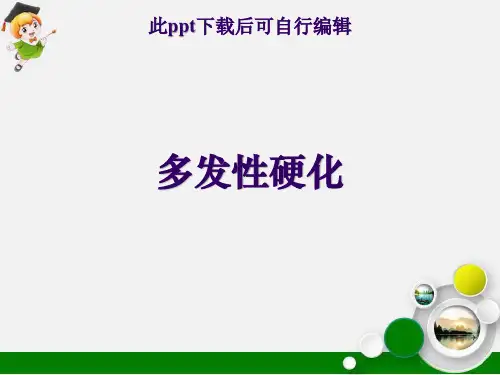 此ppt下载后可自行编辑

多发性硬化